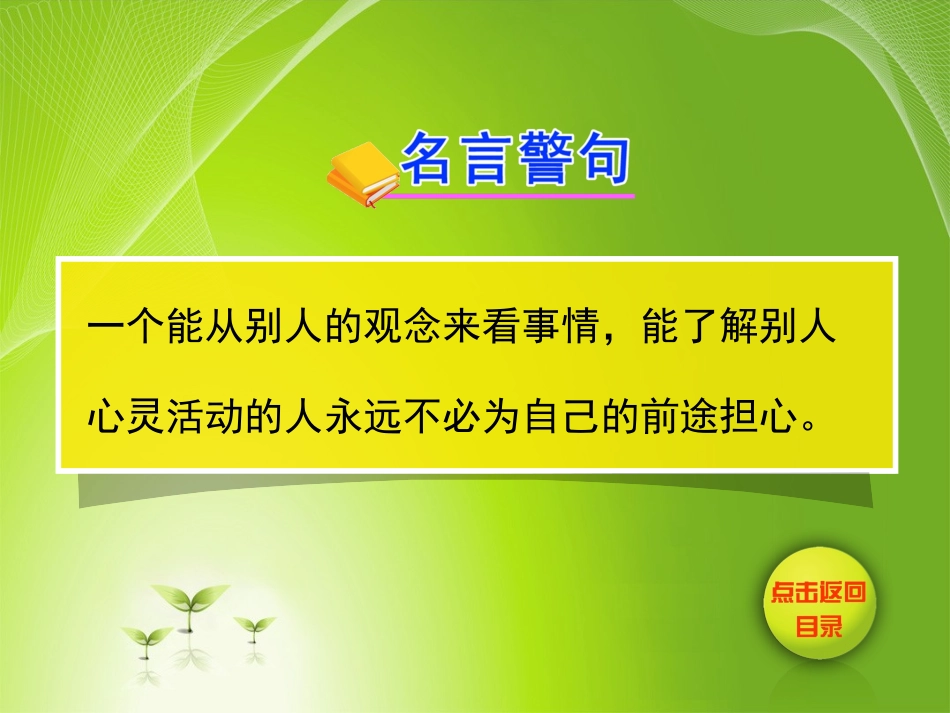 名言警句

一个能从别人的观念来看事情，能了解别人心灵活动的人永远不必为自己的前途担心。

点击返回目录